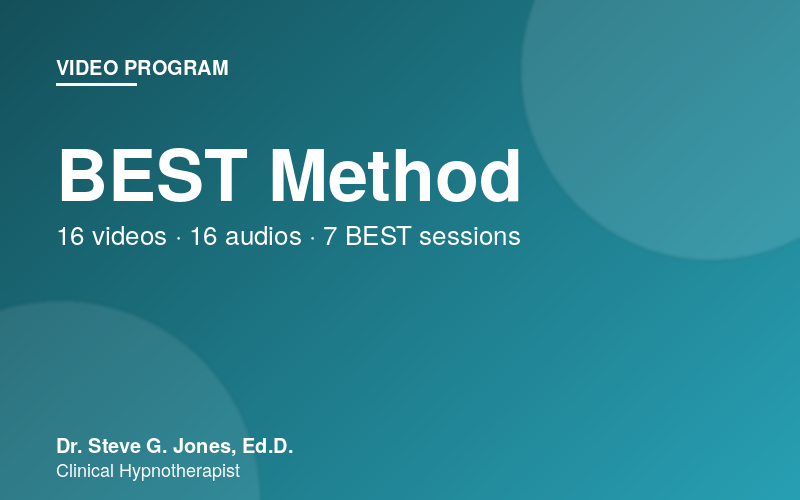 VIDEO PROGRAM

BEST Method

16 videos · 16 audios · 7 BEST sessions

Dr. Steve G. Jones, Ed.D.
Clinical Hypnotherapist